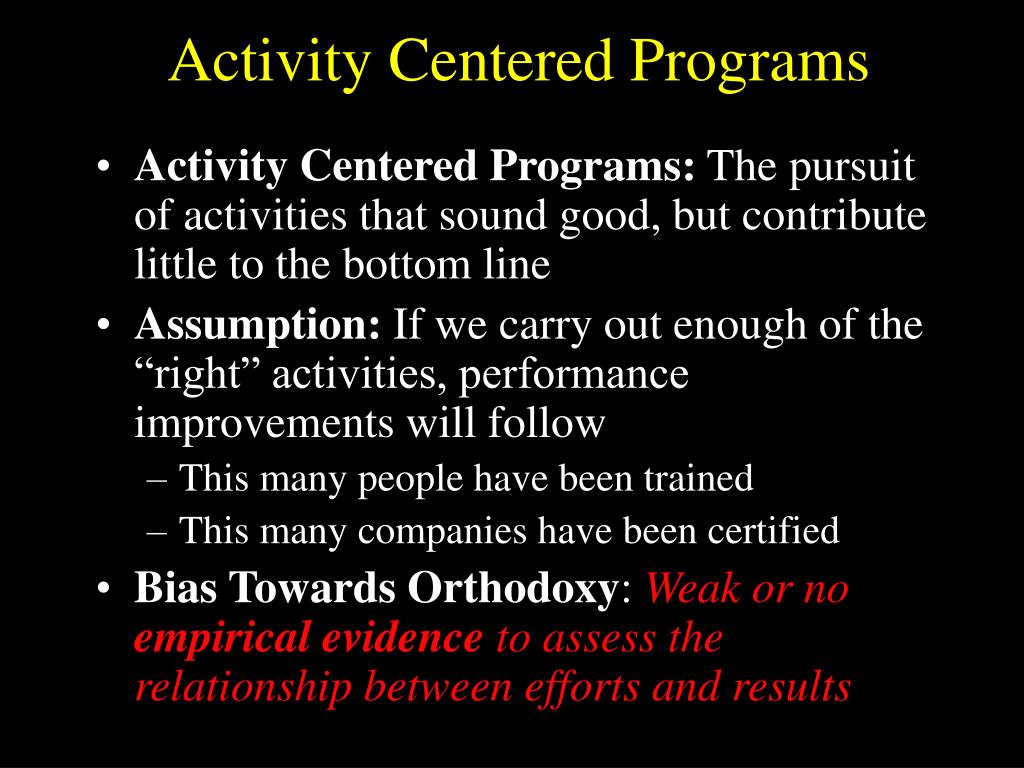 Activity Centered Programs

• Activity Centered Programs: The pursuit of activities that sound good, but contribute little to the bottom line

• Assumption: If we carry out enough of the “right” activities, performance improvements will follow
– This many people have been trained
– This many companies have been certified

• Bias Towards Orthodoxy: Weak or no empirical evidence to assess the relationship between efforts and results